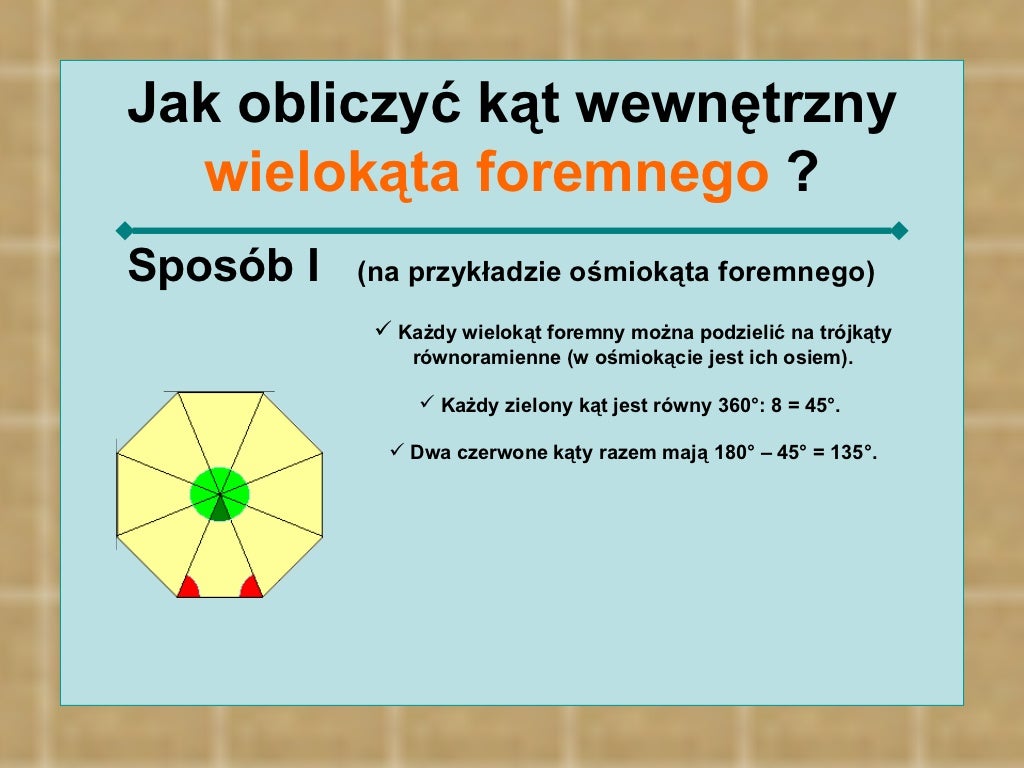 Jak obliczyć kąt wewnętrzny wielokąta foremnego ?

Sposób I (na przykładzie ośmiokąta foremnego)

✓ Każdy wielokąt foremny można podzielić na trójkąty równoramienne (w ośmiokącie jest ich osiem).

✓ Każdy zielony kąt jest równy 360°: 8 = 45°.

✓ Dwa czerwone kąty razem mają 180° – 45° = 135°.